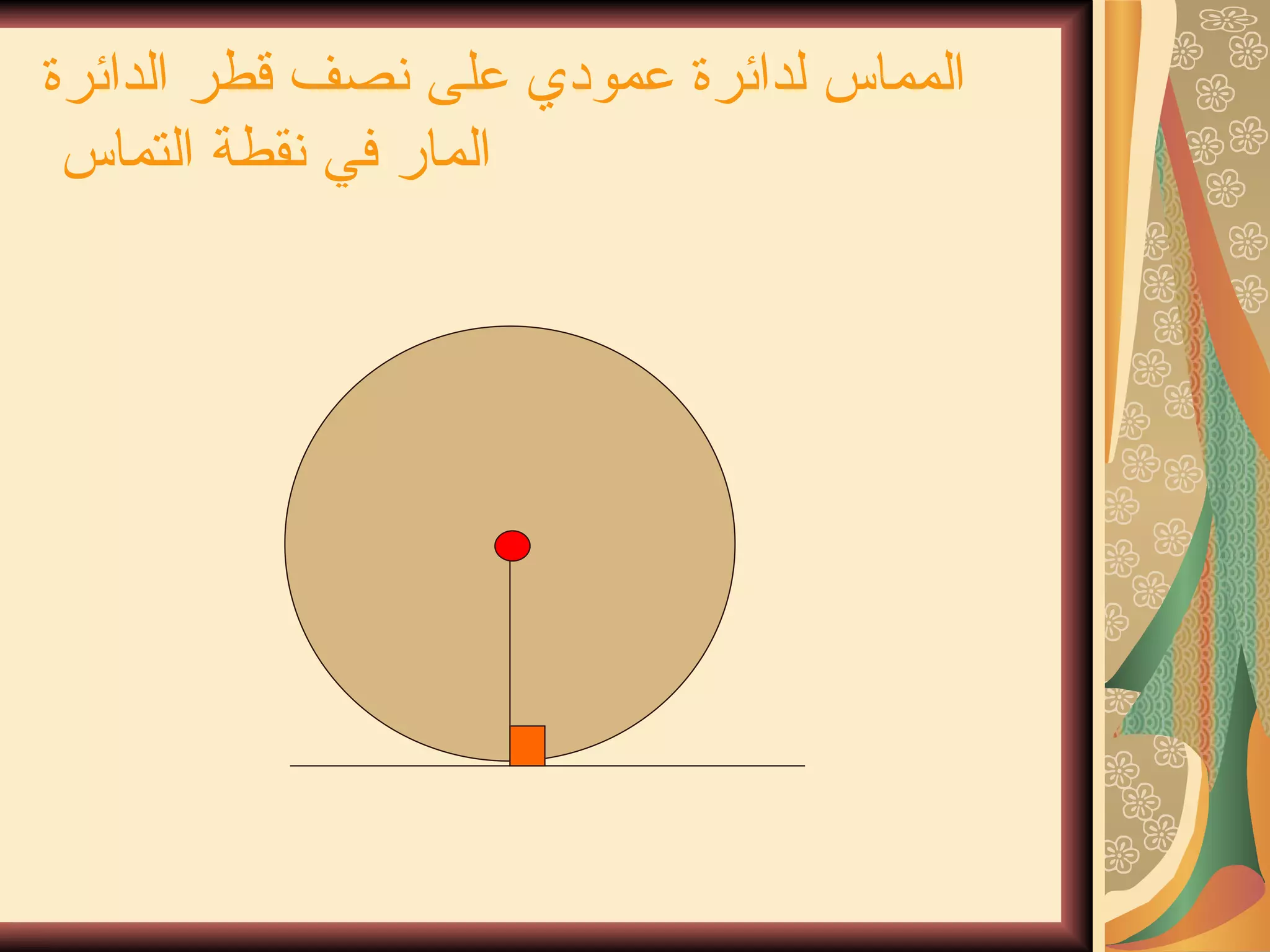 المماس لدائرة عمودي على نصف قطر الدائرة المار في نقطة التماس